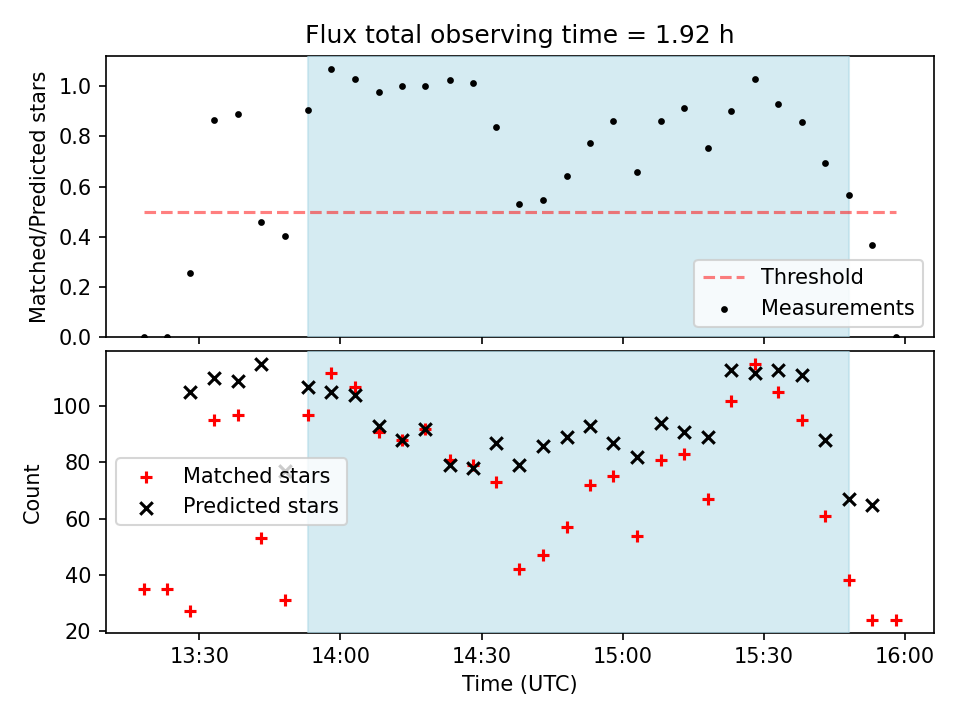 Flux total observing time = 1.92 h

Matched/Predicted stars

1.0
0.8
0.6
0.4
0.2
0.0

Threshold
Measurements

Count

100
80
60
40
20

Matched stars
Predicted stars

13:30
14:00
14:30
15:00
15:30
16:00

Time (UTC)